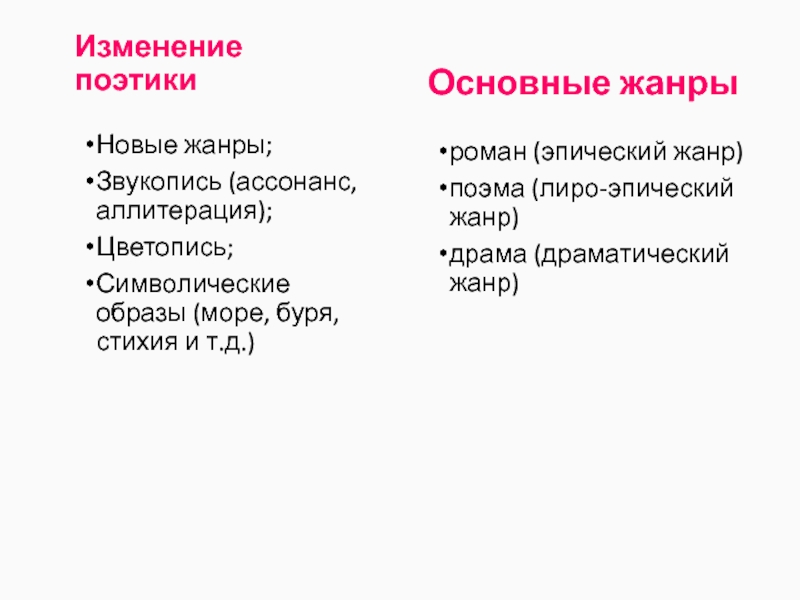 Изменение поэтики

•Новые жанры;
•Звукопись (ассонанс, аллитерация);
•Цветопись;
•Символические образы (море, буря, стихия и т.д.)

Основные жанры

•роман (эпический жанр)
•поэма (лиро-эпический жанр)
•драма (драматический жанр)